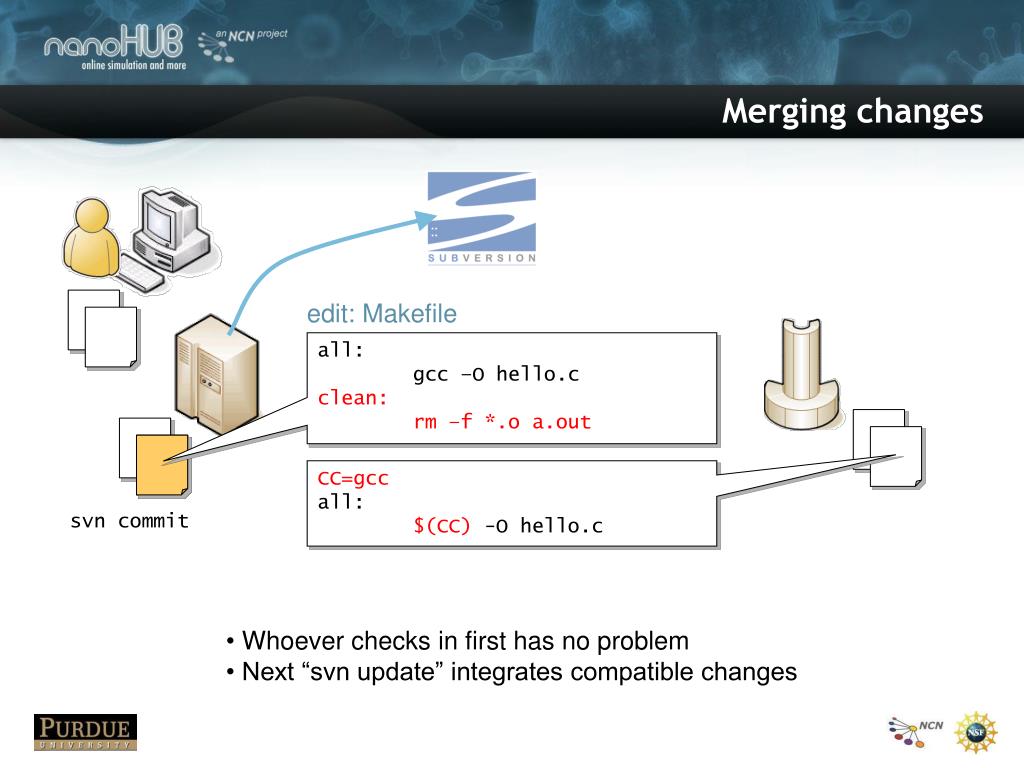 nanoHUB online simulation and more

an NCN project

Merging changes

SUBVERSION

edit: Makefile

all:
gcc –O hello.c
clean:
rm –f *.o a.out

CC=gcc
all:
$(CC) –O hello.c

svn commit

• Whoever checks in first has no problem
• Next “svn update” integrates compatible changes

PURDUE UNIVERSITY

NCN

NSF